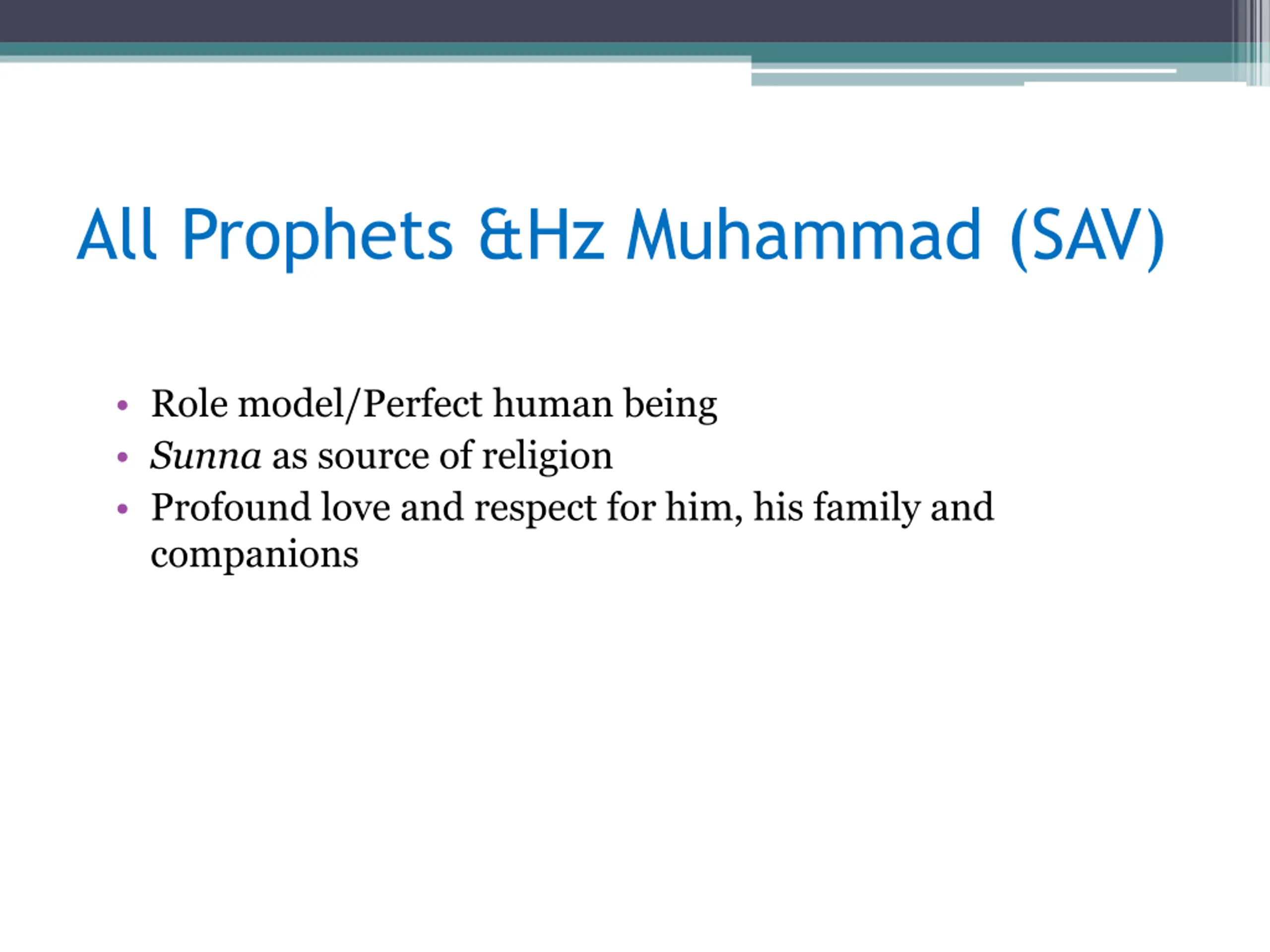 All Prophets &Hz Muhammad (SAV)

• Role model/Perfect human being
• Sunna as source of religion
• Profound love and respect for him, his family and companions